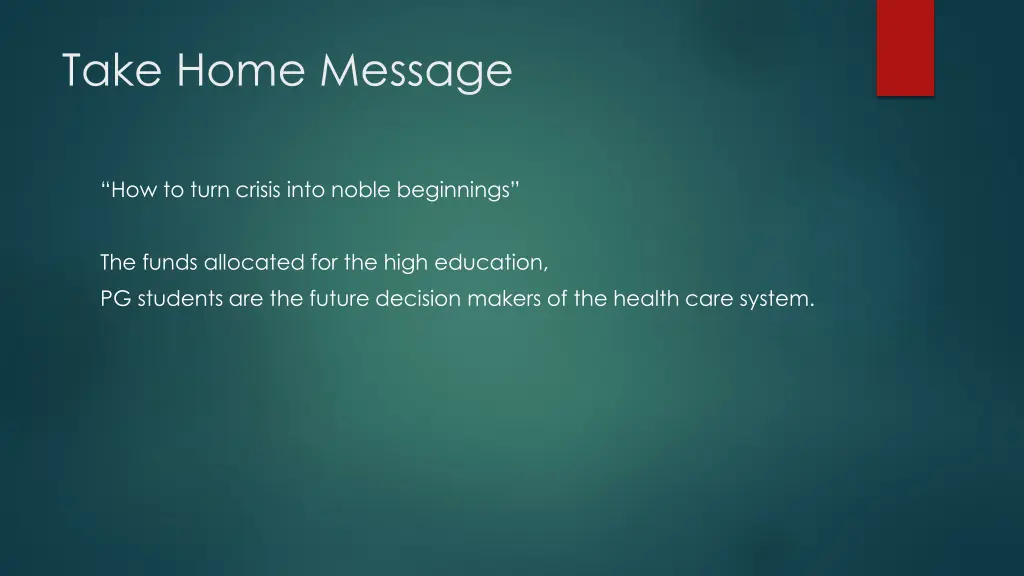 Take Home Message

“How to turn crisis into noble beginnings”

The funds allocated for the high education,
PG students are the future decision makers of the health care system.